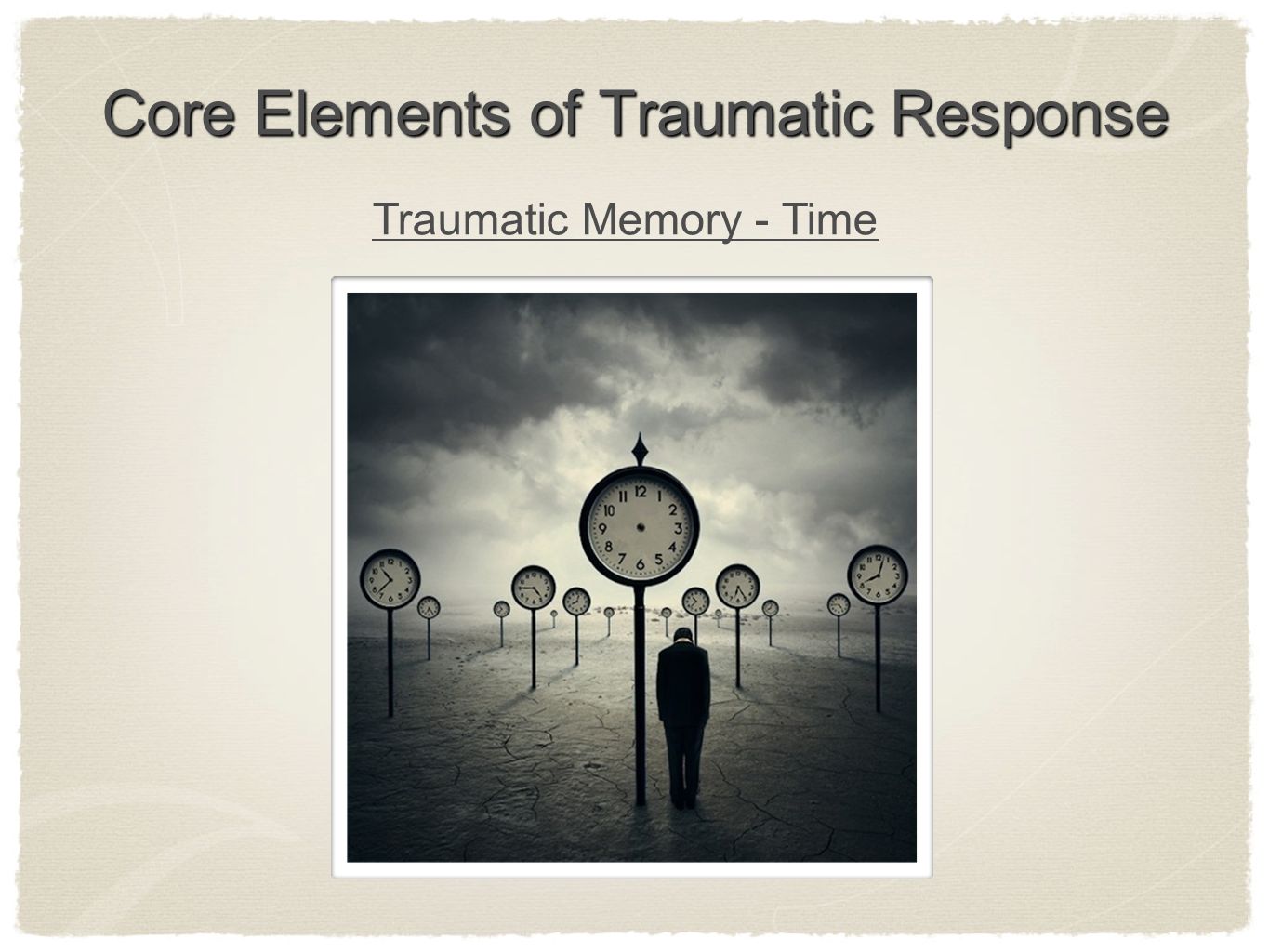 Core Elements of Traumatic Response

Traumatic Memory - Time

12
1
2
3
4
5
6
7
8
9
10
11